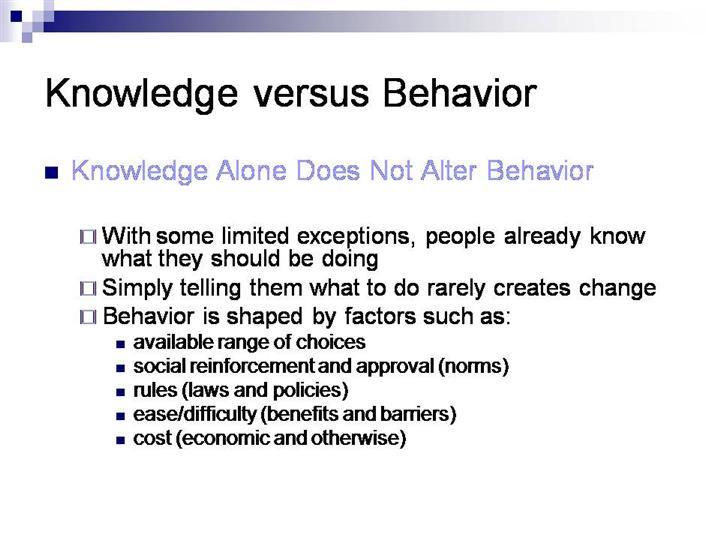 Knowledge versus Behavior

Knowledge Alone Does Not Alter Behavior

With some limited exceptions, people already know what they should be doing

Simply telling them what to do rarely creates change

Behavior is shaped by factors such as:

available range of choices

social reinforcement and approval (norms)

rules (laws and policies)

ease/difficulty (benefits and barriers)

cost (economic and otherwise)